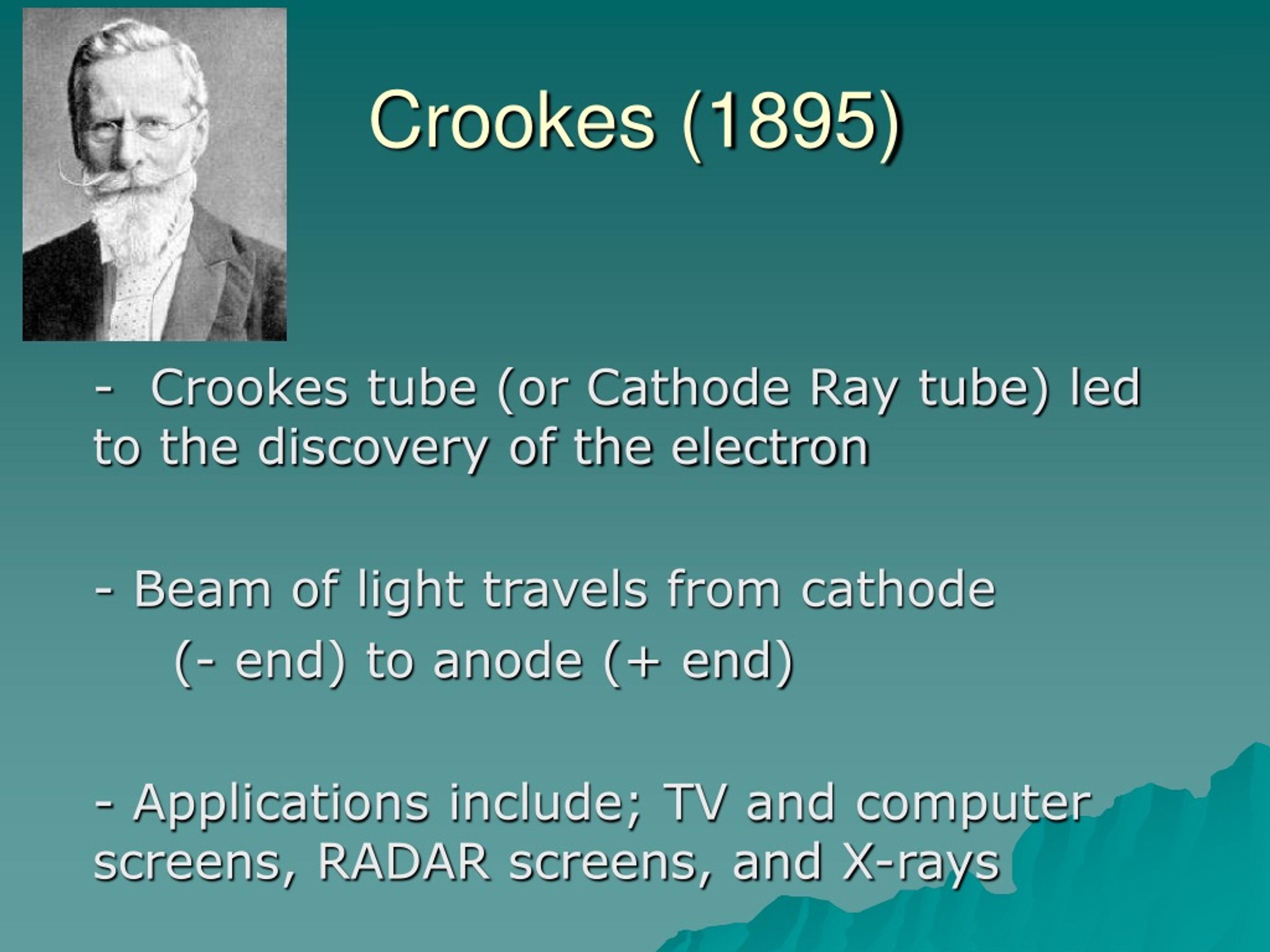 Crookes (1895)

- Crookes tube (or Cathode Ray tube) led to the discovery of the electron

- Beam of light travels from cathode (- end) to anode (+ end)

- Applications include; TV and computer screens, RADAR screens, and X-rays